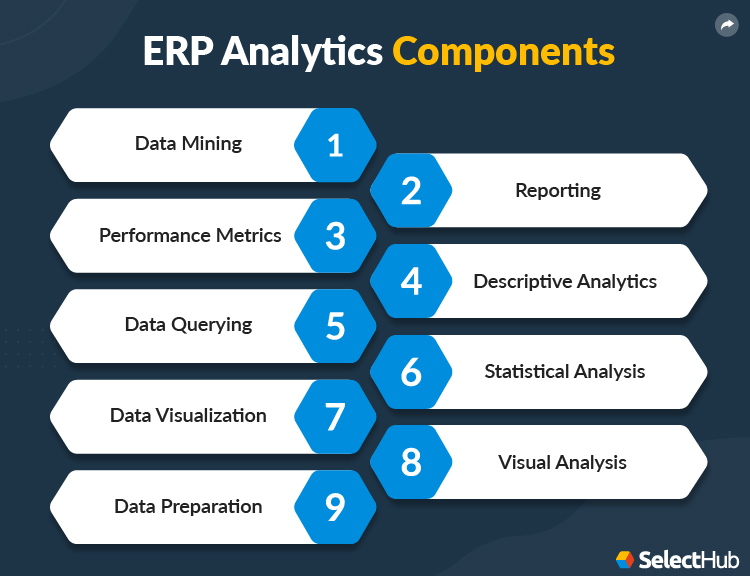 ERP Analytics Components

Data Mining 1

2 Reporting

Performance Metrics 3

4 Descriptive Analytics

Data Querying 5

6 Statistical Analysis

Data Visualization 7

8 Visual Analysis

Data Preparation 9

SelectHub